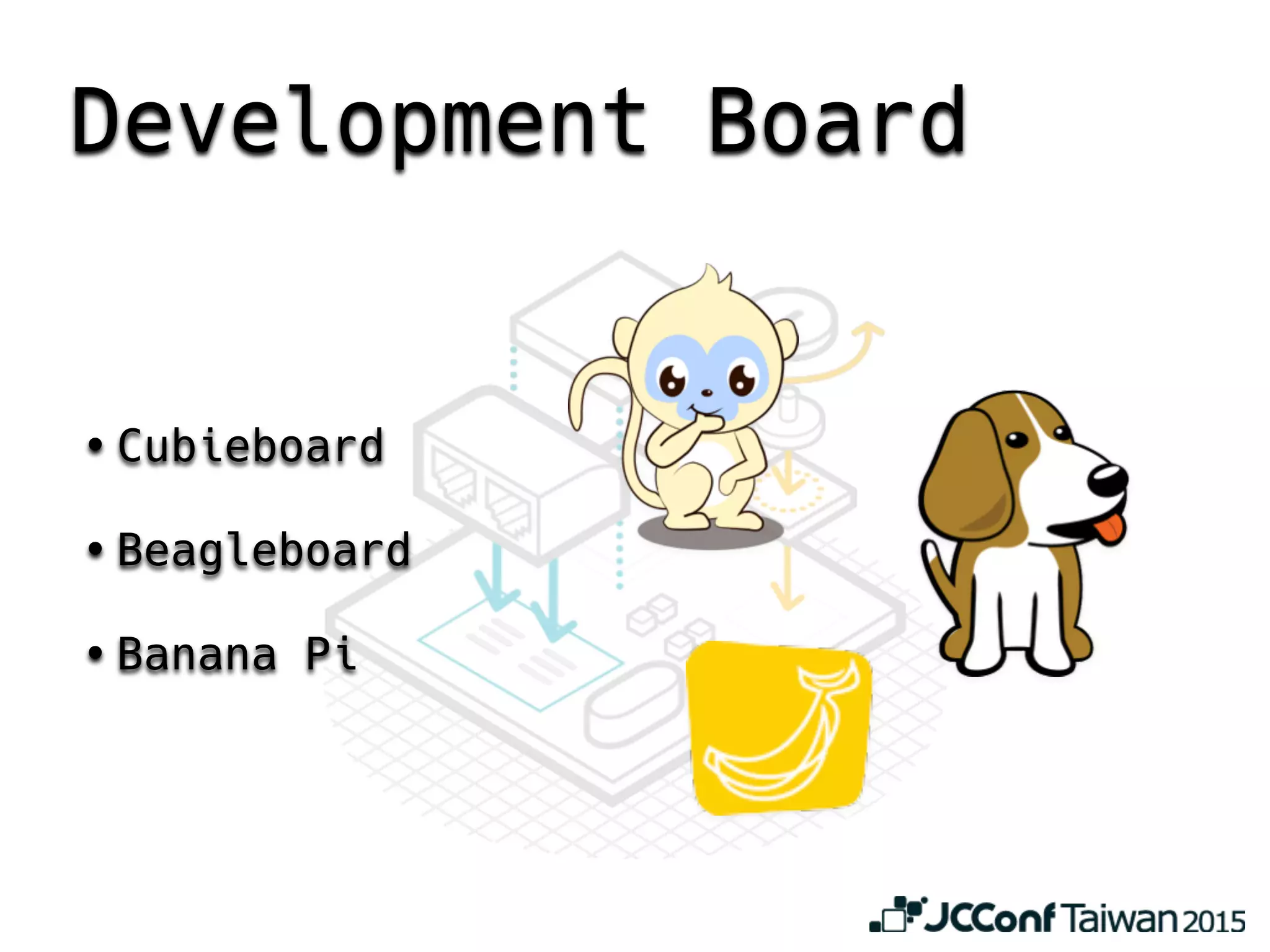 Development Board

• Cubieboard

• Beagleboard

• Banana Pi

JCConf Taiwan 2015